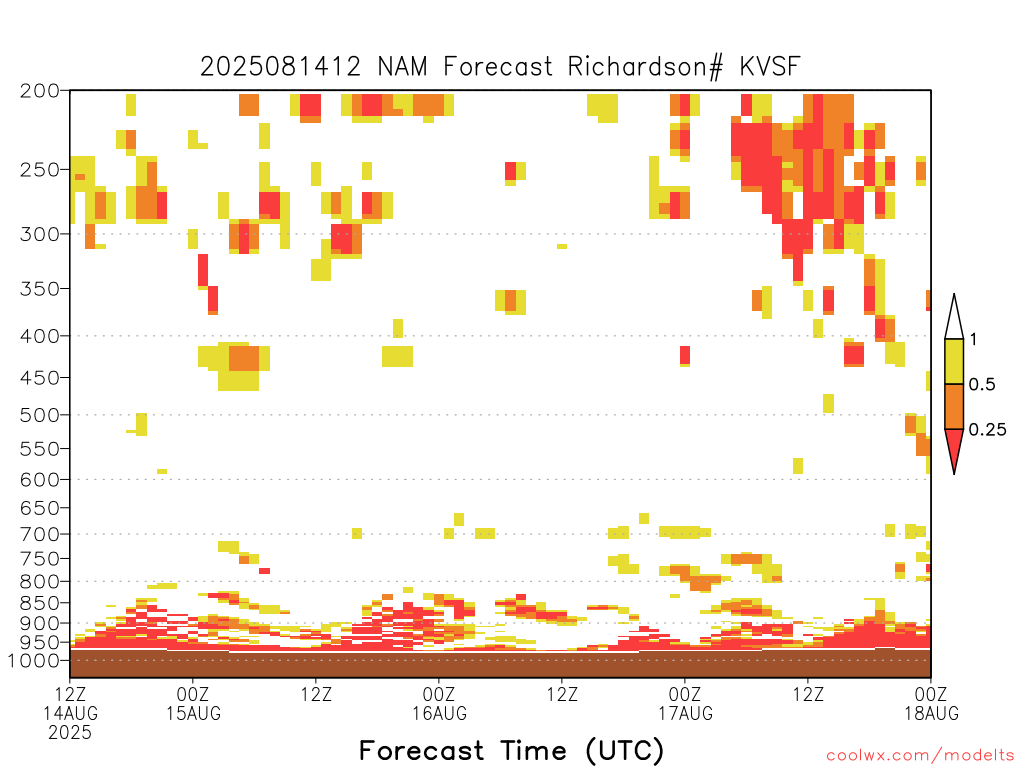 2025081412 NAM Forecast Richardson# KVSF

200
250
300
350
400
450
500
550
600
650
700
750
800
850
900
950
1000

1
0.5
0.25

12Z 14AUG 2025
00Z 15AUG
12Z
00Z 16AUG
12Z
00Z 17AUG
12Z
00Z 18AUG

Forecast Time (UTC)

coolwx.com/modelts